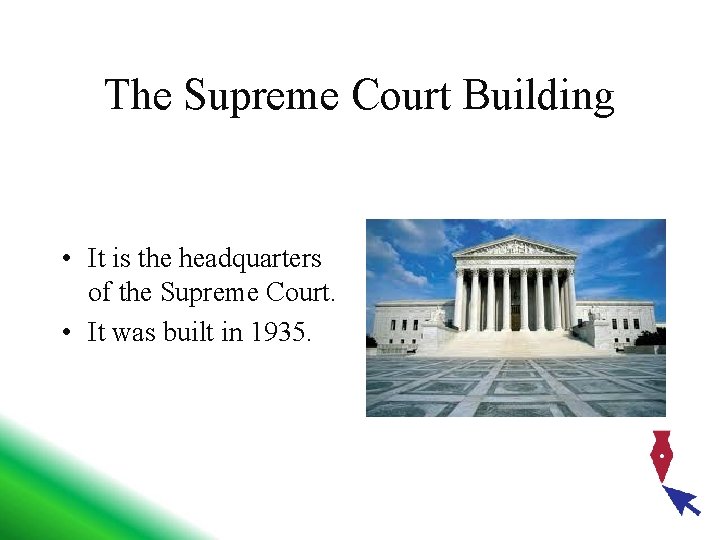 The Supreme Court Building

• It is the headquarters of the Supreme Court.
• It was built in 1935.